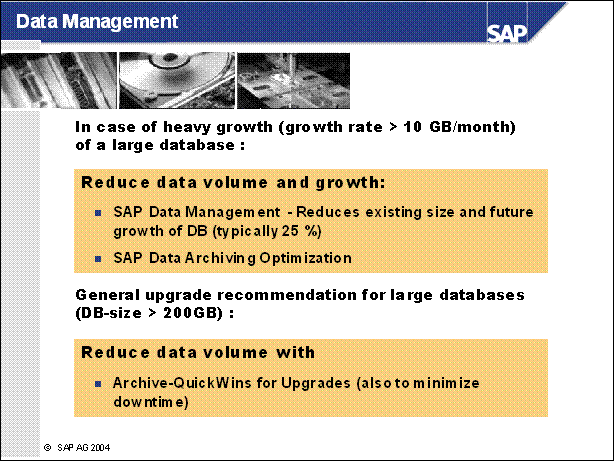 Data Management

SAP

In case of heavy growth (growth rate > 10 GB/month) of a large database :

Reduce data volume and growth:

- SAP Data Management - Reduces existing size and future growth of DB (typically 25 %)
- SAP Data Archiving Optimization

General upgrade recommendation for large databases (DB-size > 200GB) :

Reduce data volume with

- Archive-QuickWins for Upgrades (also to minimize downtime)

© SAP AG 2004